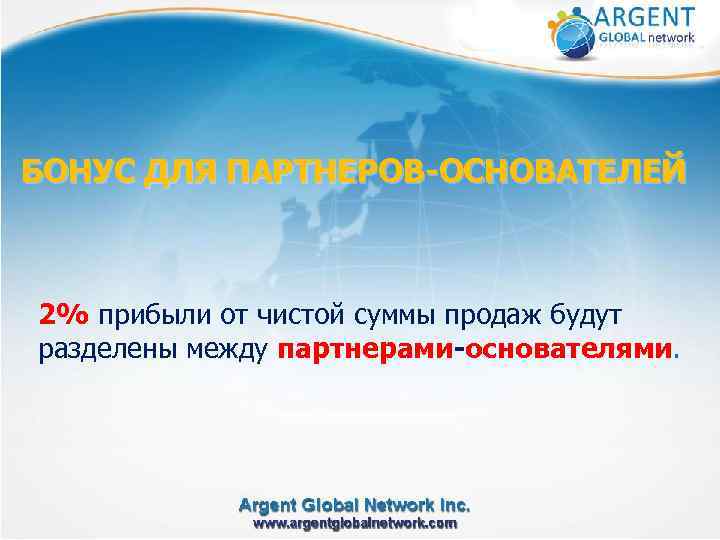 ARGENT
GLOBAL network

БОНУС ДЛЯ ПАРТНЕРОВ-ОСНОВАТЕЛЕЙ

2% прибыли от чистой суммы продаж будут разделены между партнерами-основателями.

Argent Global Network Inc.
www.argentglobalnetwork.com